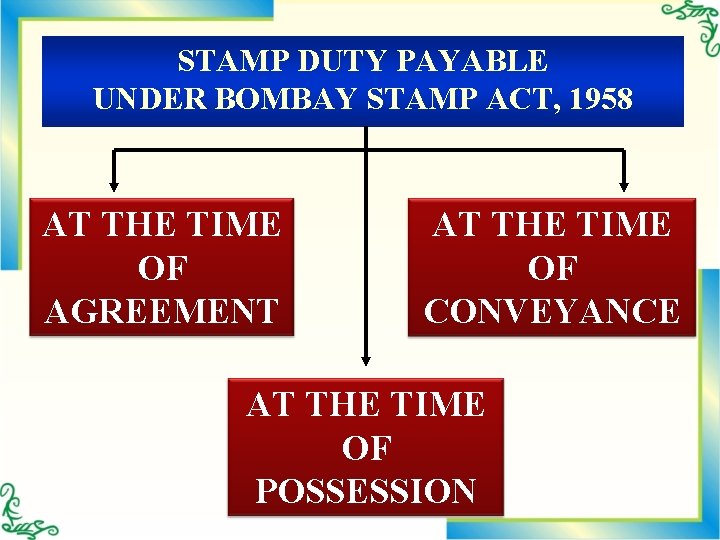 STAMP DUTY PAYABLE
UNDER BOMBAY STAMP ACT, 1958

AT THE TIME
OF
AGREEMENT

AT THE TIME
OF
CONVEYANCE

AT THE TIME
OF
POSSESSION